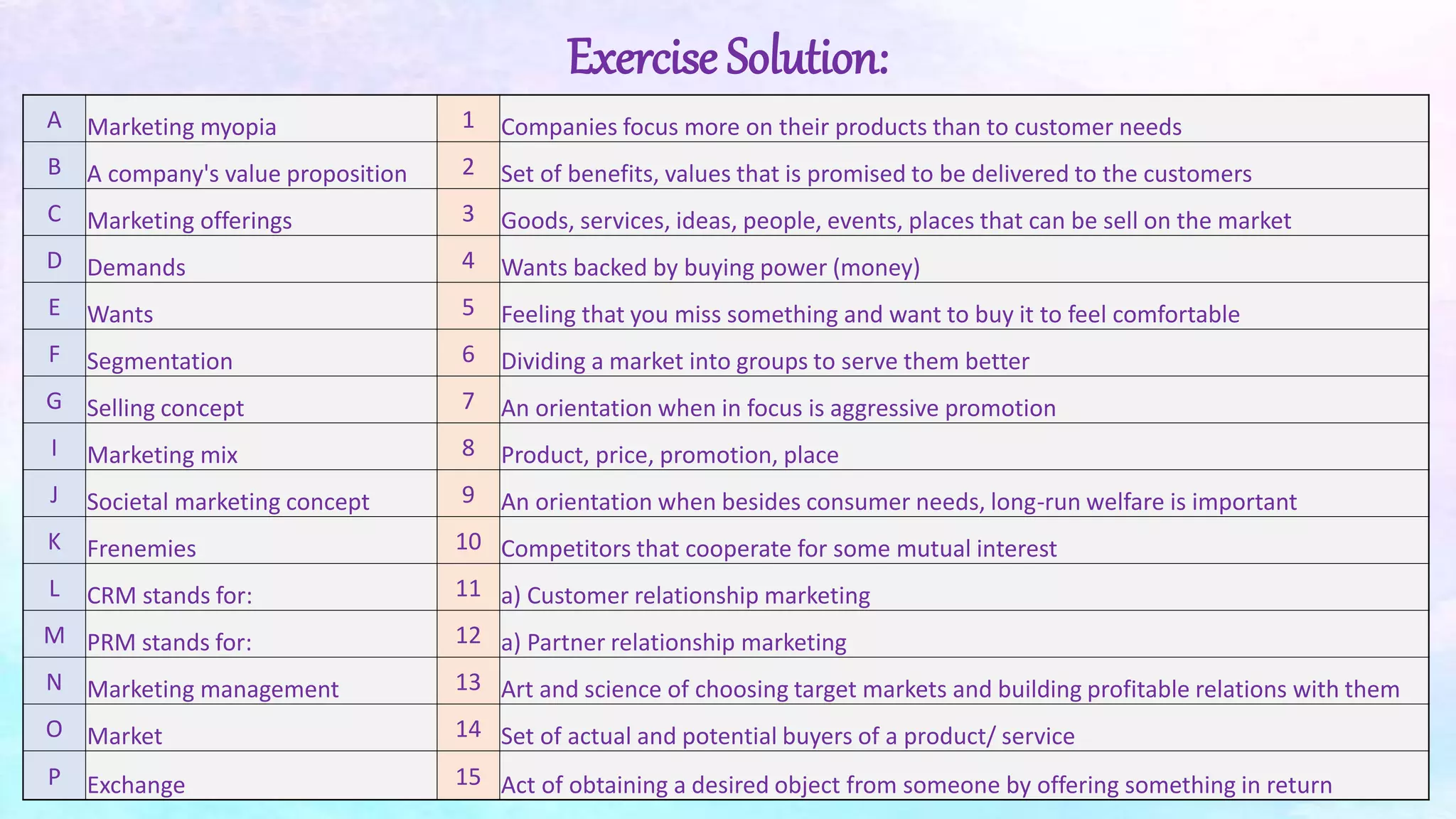 Exercise Solution:

| A | Marketing myopia | 1 | Companies focus more on their products than to customer needs |
|---|---|---|---|
| B | A company's value proposition | 2 | Set of benefits, values that is promised to be delivered to the customers |
| C | Marketing offerings | 3 | Goods, services, ideas, people, events, places that can be sell on the market |
| D | Demands | 4 | Wants backed by buying power (money) |
| E | Wants | 5 | Feeling that you miss something and want to buy it to feel comfortable |
| F | Segmentation | 6 | Dividing a market into groups to serve them better |
| G | Selling concept | 7 | An orientation when in focus is aggressive promotion |
| I | Marketing mix | 8 | Product, price, promotion, place |
| J | Societal marketing concept | 9 | An orientation when besides consumer needs, long-run welfare is important |
| K | Frenemies | 10 | Competitors that cooperate for some mutual interest |
| L | CRM stands for: | 11 | a) Customer relationship marketing |
| M | PRM stands for: | 12 | a) Partner relationship marketing |
| N | Marketing management | 13 | Art and science of choosing target markets and building profitable relations with them |
| O | Market | 14 | Set of actual and potential buyers of a product/ service |
| P | Exchange | 15 | Act of obtaining a desired object from someone by offering something in return |